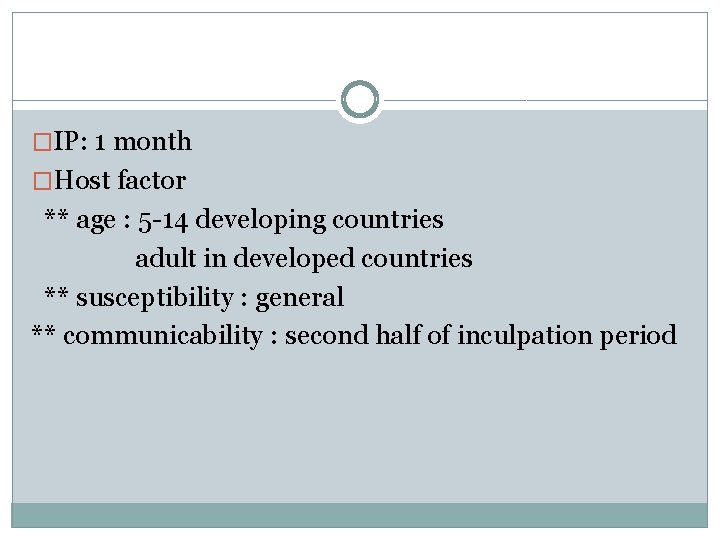 □IP: 1 month
□Host factor
** age : 5-14 developing countries
adult in developed countries
** susceptibility : general
** communicability : second half of inculpation period